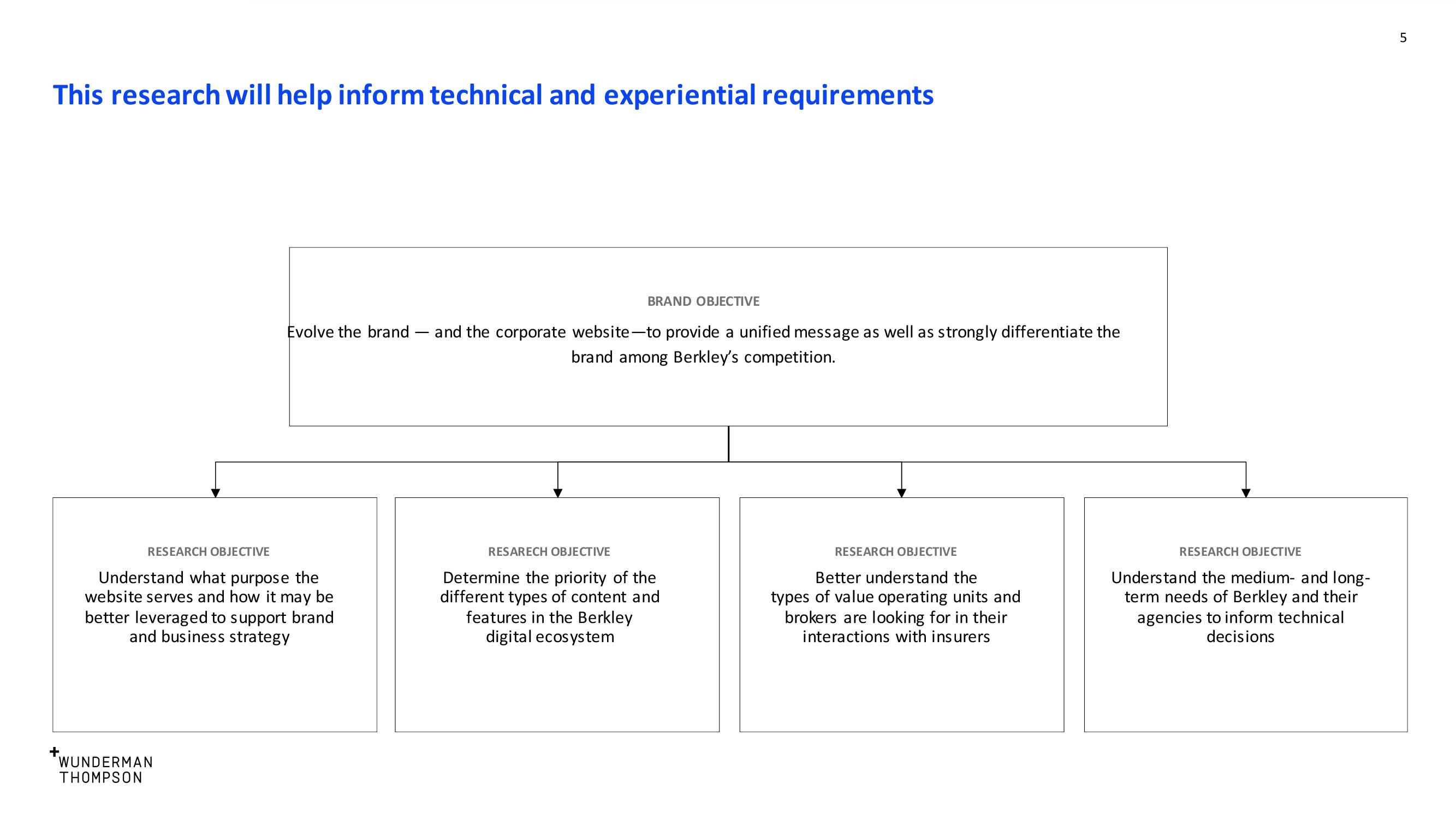 5

This research will help inform technical and experiential requirements

BRAND OBJECTIVE
Evolve the brand — and the corporate website—to provide a unified message as well as strongly differentiate the brand among Berkley's competition.

RESEARCH OBJECTIVE
Understand what purpose the website serves and how it may be better leveraged to support brand and business strategy

RESARECH OBJECTIVE
Determine the priority of the different types of content and features in the Berkley digital ecosystem

RESEARCH OBJECTIVE
Better understand the types of value operating units and brokers are looking for in their interactions with insurers

RESEARCH OBJECTIVE
Understand the medium- and long-term needs of Berkley and their agencies to inform technical decisions

+WUNDERMAN THOMPSON